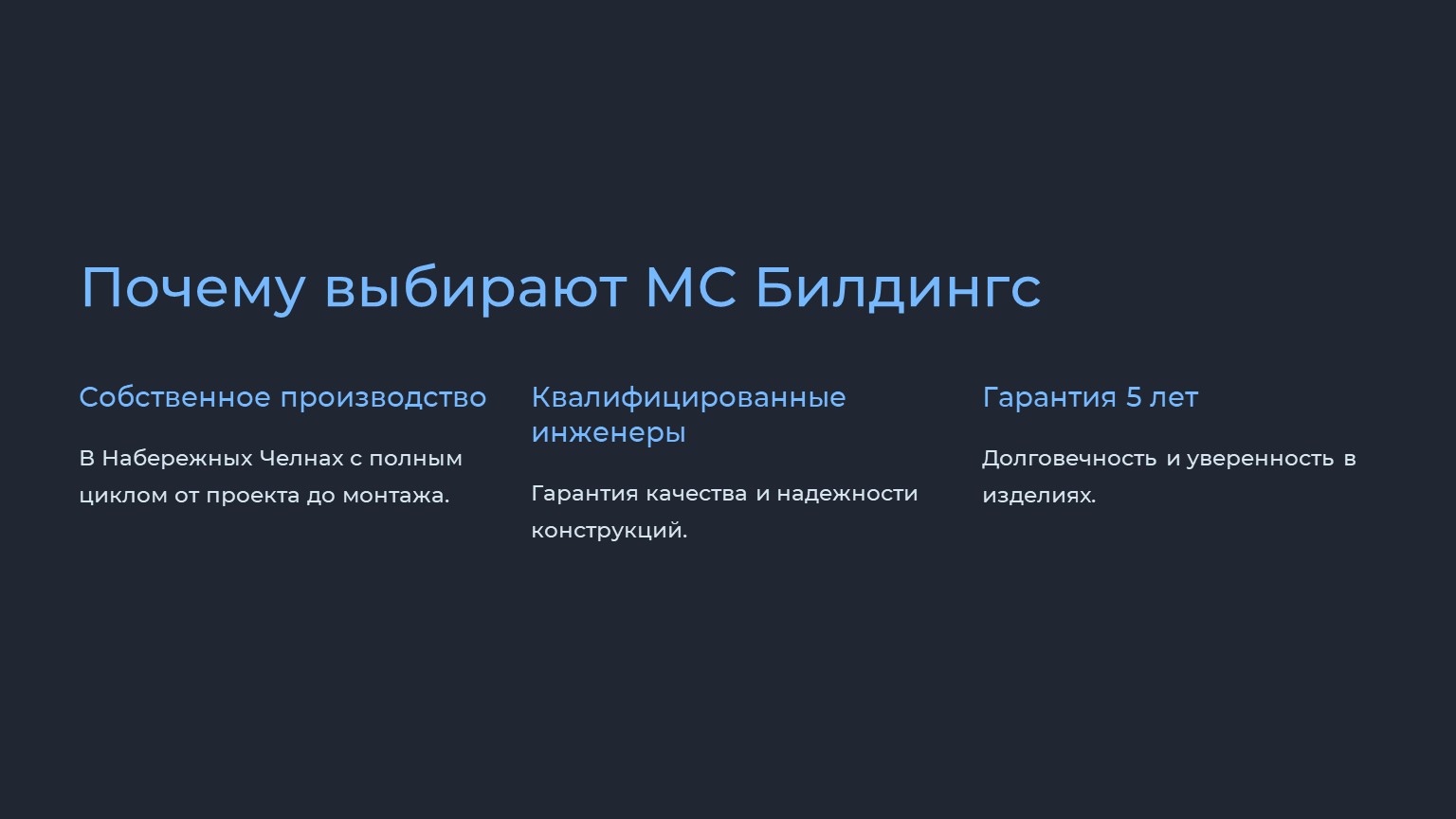 Почему выбирают МС Билдингс

Собственное производство

В Набережных Челнах с полным циклом от проекта до монтажа.

Квалифицированные инженеры

Гарантия качества и надежности конструкций.

Гарантия 5 лет

Долговечность и уверенность в изделиях.